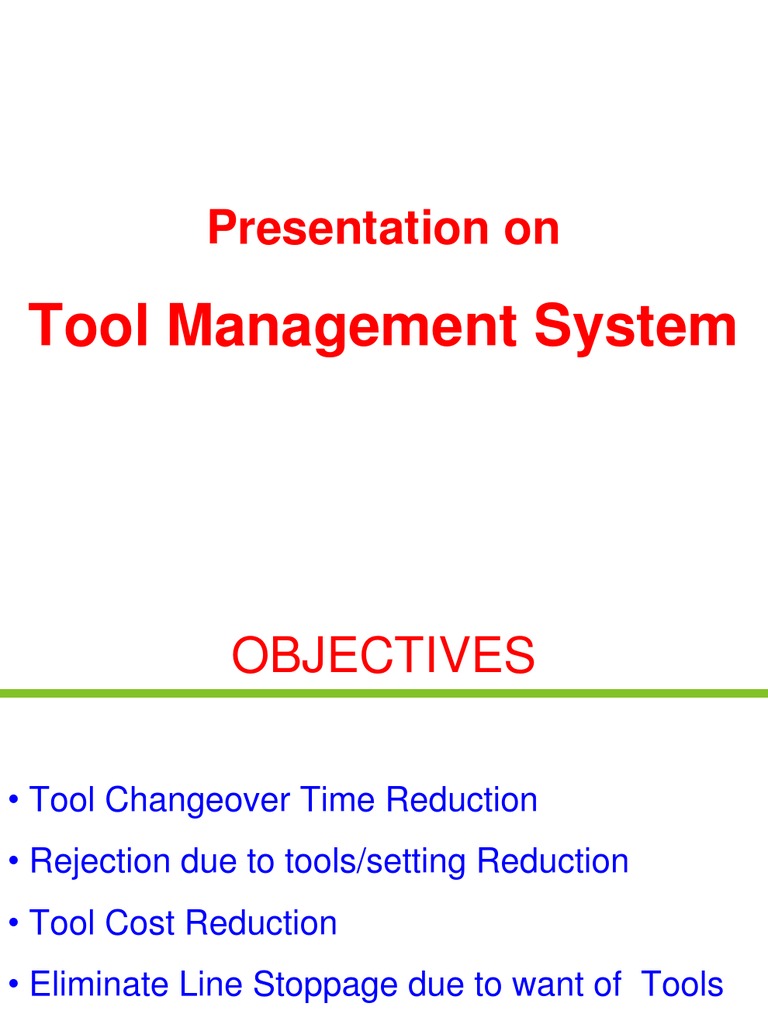 Presentation on

Tool Management System

OBJECTIVES

• Tool Changeover Time Reduction

• Rejection due to tools/setting Reduction

• Tool Cost Reduction

• Eliminate Line Stoppage due to want of Tools